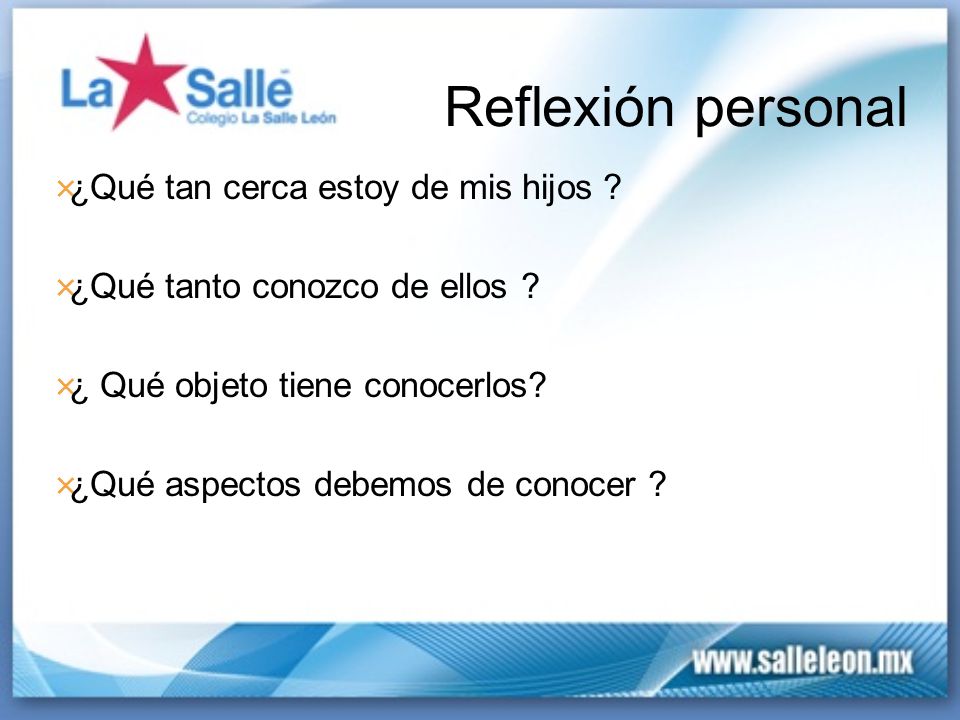 La Salle
Colegio La Salle León

Reflexión personal

¿Qué tan cerca estoy de mis hijos ?

¿Qué tanto conozco de ellos ?

¿ Qué objeto tiene conocerlos?

¿Qué aspectos debemos de conocer ?

www.salleleon.mx